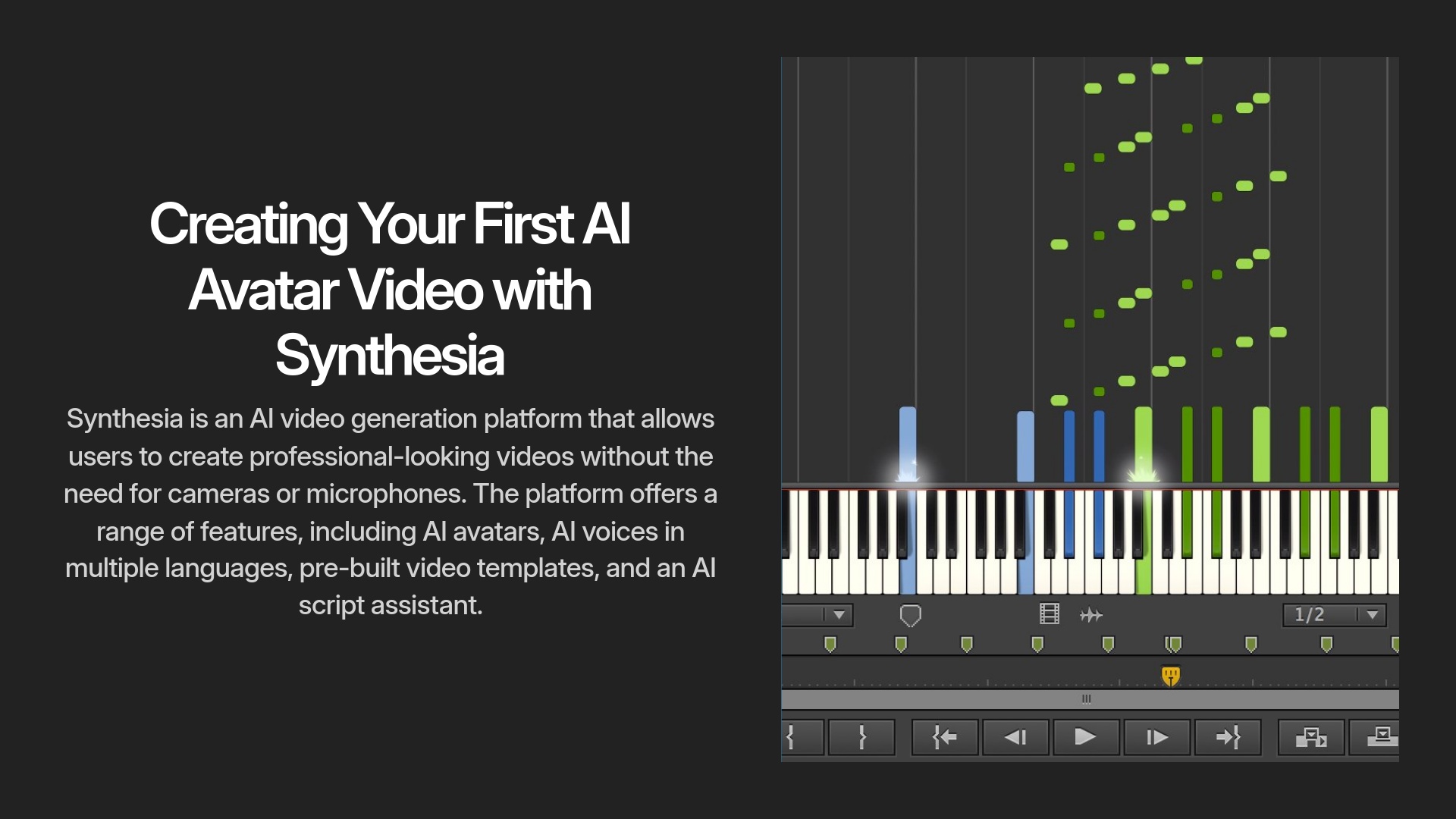 Creating Your First AI Avatar Video with Synthesia

Synthesia is an AI video generation platform that allows users to create professional-looking videos without the need for cameras or microphones. The platform offers a range of features, including AI avatars, AI voices in multiple languages, pre-built video templates, and an AI script assistant.

1/2